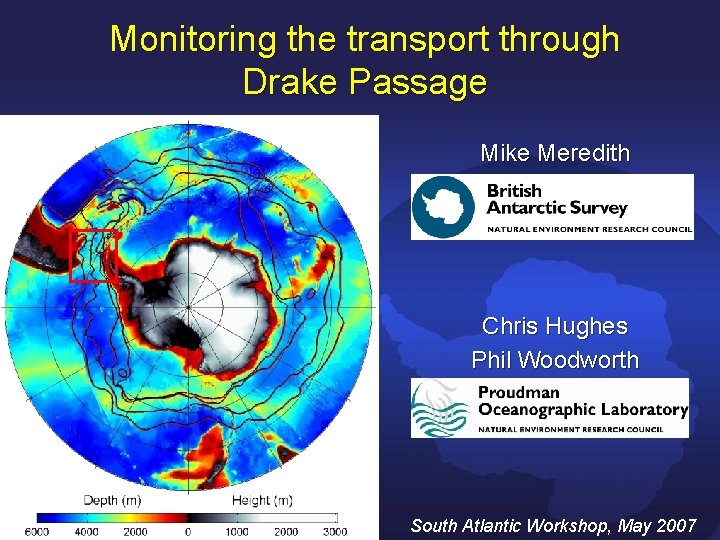 Monitoring the transport through Drake Passage

Mike Meredith

British Antarctic Survey
NATURAL ENVIRONMENT RESEARCH COUNCIL

Chris Hughes
Phil Woodworth

Proudman Oceanographic Laboratory
NATURAL ENVIRONMENT RESEARCH COUNCIL

Depth (m)
Height (m)
6000 4000 2000 0 1000 2000 3000

South Atlantic Workshop, May 2007